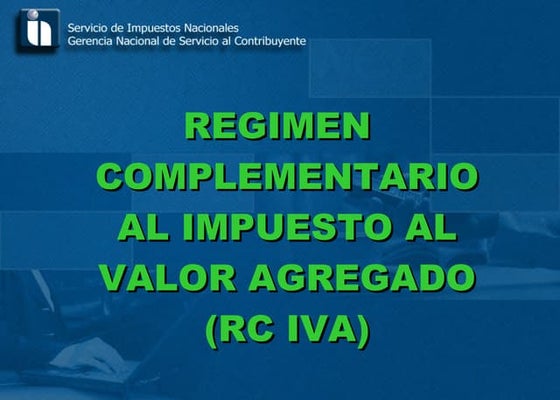 Servicio de Impuestos Nacionales
Gerencia Nacional de Servicio al Contribuyente

REGIMEN COMPLEMENTARIO AL IMPUESTO AL VALOR AGREGADO (RC IVA)